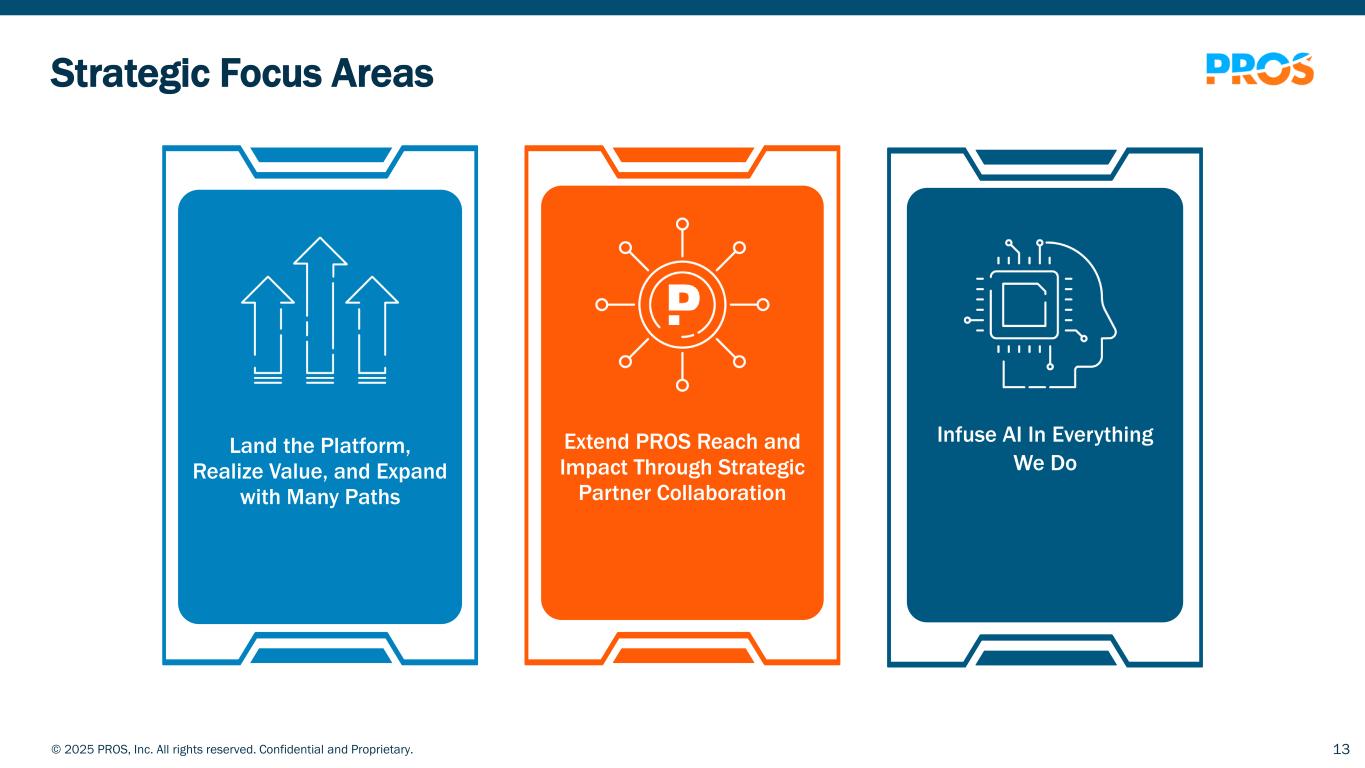 Strategic Focus Areas

PROS

Land the Platform, Realize Value, and Expand with Many Paths

Extend PROS Reach and Impact Through Strategic Partner Collaboration

Infuse AI In Everything We Do

© 2025 PROS, Inc. All rights reserved. Confidential and Proprietary.

13